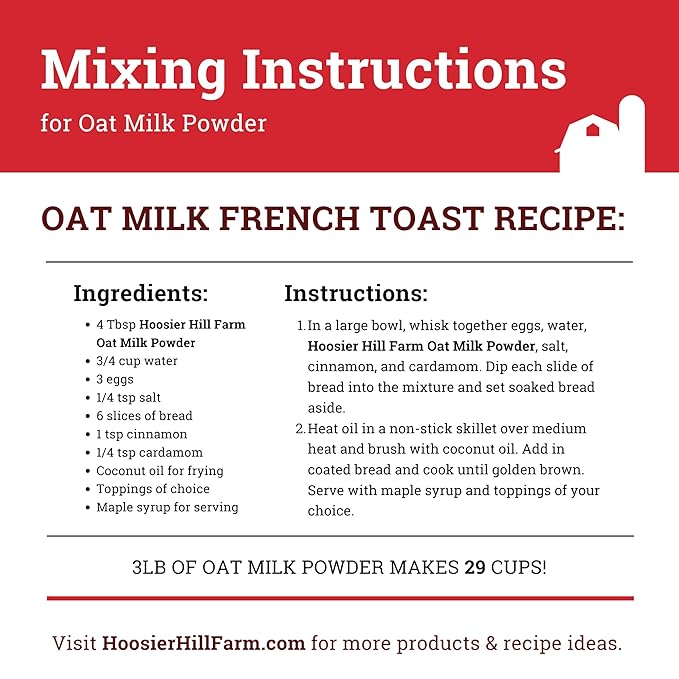 Mixing Instructions
for Oat Milk Powder

OAT MILK FRENCH TOAST RECIPE:

Ingredients:
- 4 Tbsp Hoosier Hill Farm Oat Milk Powder
- 3/4 cup water
- 3 eggs
- 1/4 tsp salt
- 6 slices of bread
- 1 tsp cinnamon
- 1/4 tsp cardamom
- Coconut oil for frying
- Toppings of choice
- Maple syrup for serving

Instructions:
1. In a large bowl, whisk together eggs, water, Hoosier Hill Farm Oat Milk Powder, salt, cinnamon, and cardamom. Dip each slide of bread into the mixture and set soaked bread aside.
2. Heat oil in a non-stick skillet over medium heat and brush with coconut oil. Add in coated bread and cook until golden brown. Serve with maple syrup and toppings of your choice.

3LB OF OAT MILK POWDER MAKES 29 CUPS!

Visit HoosierHillFarm.com for more products & recipe ideas.